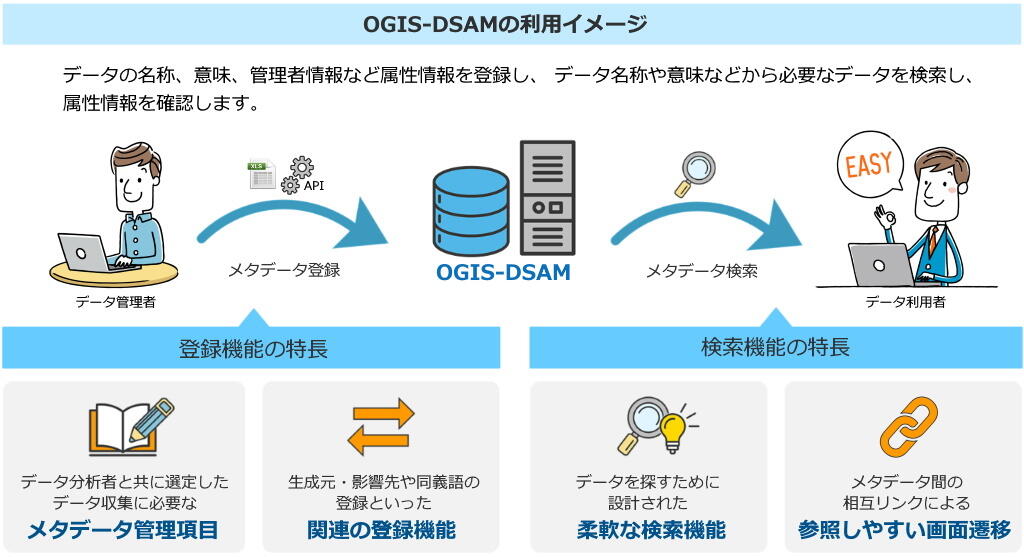 OGIS-DSAMの利用イメージ

データの名称、意味、管理者情報など属性情報を登録し、 データ名称や意味などから必要なデータを検索し、属性情報を確認します。

XLS

API

メタデータ登録

OGIS-DSAM

メタデータ検索

EASY

データ管理者

データ利用者

登録機能の特長

検索機能の特長

データ分析者と共に選定したデータ収集に必要な

メタデータ管理項目

生成元・影響先や同義語の登録といった

関連の登録機能

データを探すために設計された

柔軟な検索機能

メタデータ間の相互リンクによる

参照しやすい画面遷移